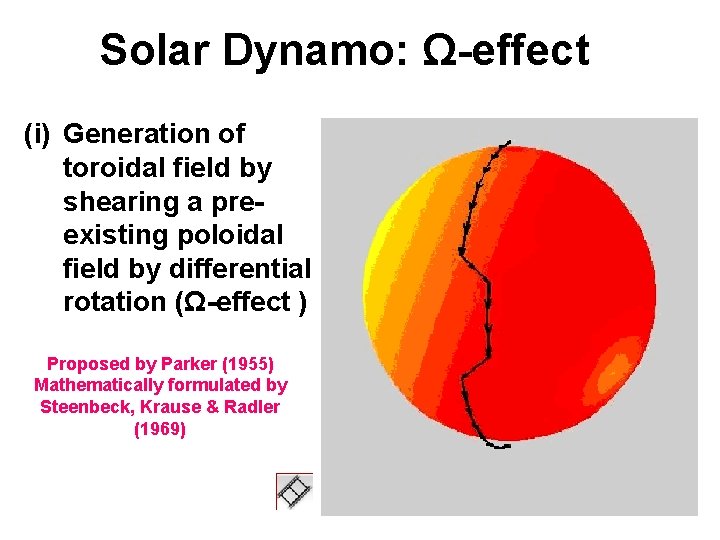 Solar Dynamo: Ω-effect

(i) Generation of toroidal field by shearing a pre-existing poloidal field by differential rotation (Ω-effect )

Proposed by Parker (1955)
Mathematically formulated by
Steenbeck, Krause & Radler
(1969)